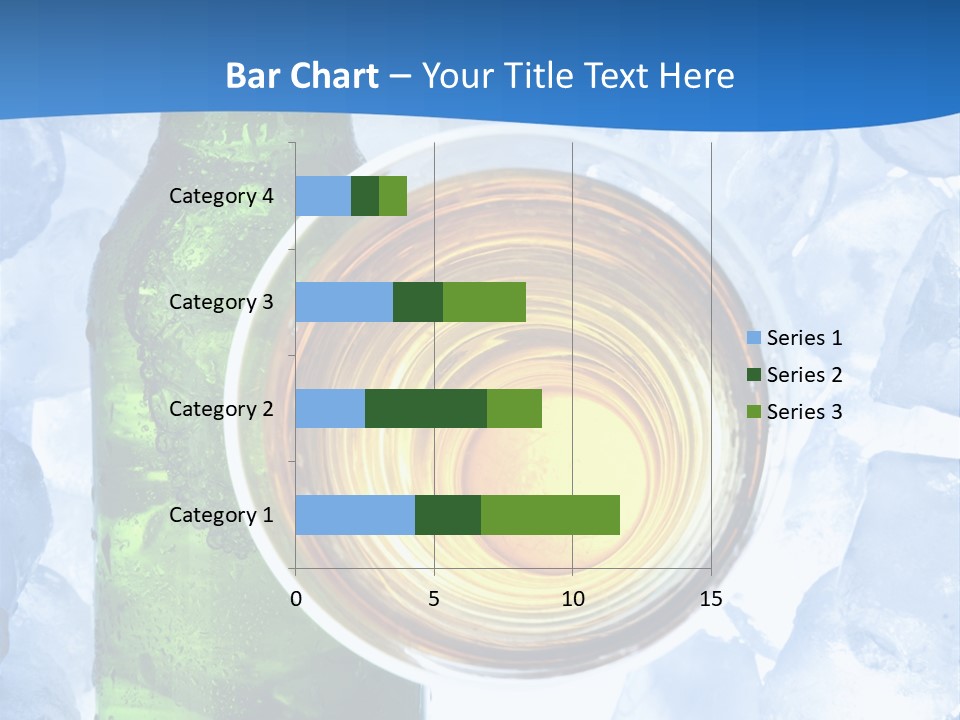 Bar Chart – Your Title Text Here

Category 4
Category 3
Category 2
Category 1

0
5
10
15

Series 1
Series 2
Series 3